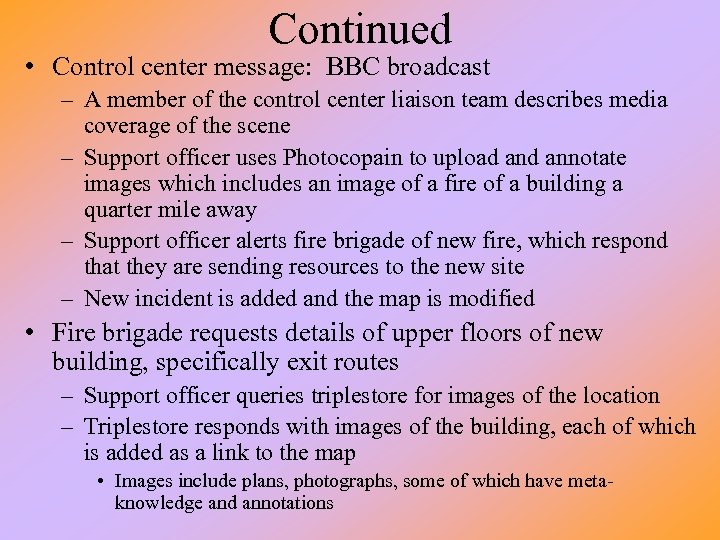 Continued

• Control center message: BBC broadcast
– A member of the control center liaison team describes media coverage of the scene
– Support officer uses Photocopain to upload and annotate images which includes an image of a fire of a building a quarter mile away
– Support officer alerts fire brigade of new fire, which respond that they are sending resources to the new site
– New incident is added and the map is modified

• Fire brigade requests details of upper floors of new building, specifically exit routes
– Support officer queries triplestore for images of the location
– Triplestore responds with images of the building, each of which is added as a link to the map
• Images include plans, photographs, some of which have meta-knowledge and annotations